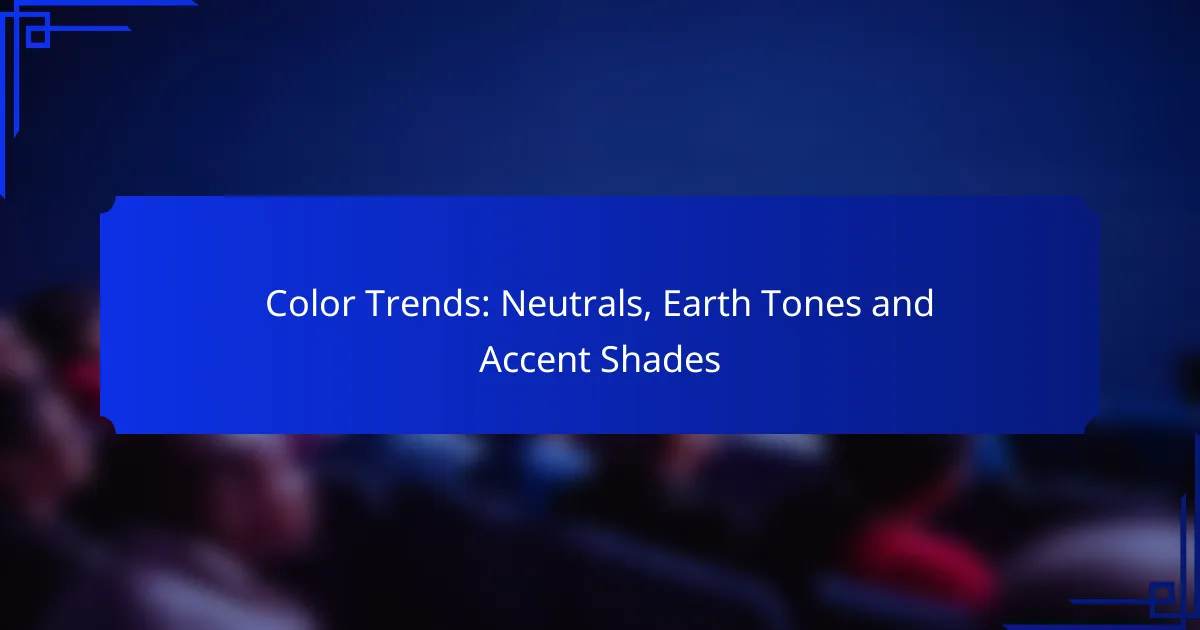 Color Trends: Neutrals, Earth Tones and Accent Shades